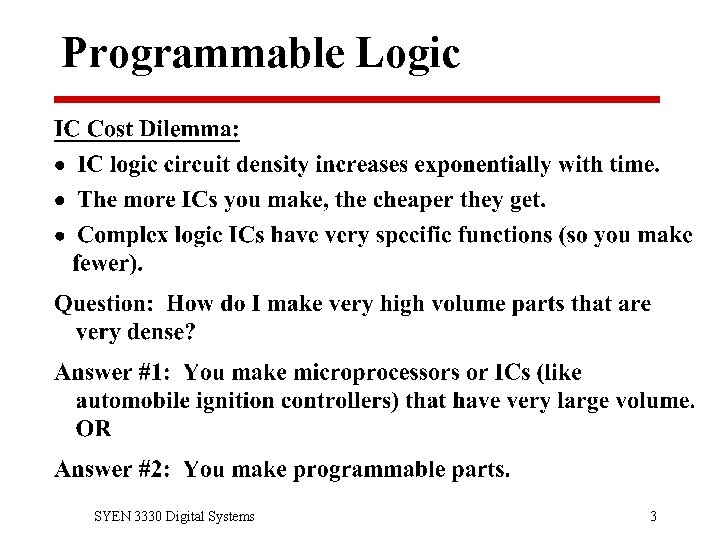 Programmable Logic

IC Cost Dilemma:

• IC logic circuit density increases exponentially with time.

• The more ICs you make, the cheaper they get.

• Complex logic ICs have very specific functions (so you make fewer).

Question: How do I make very high volume parts that are very dense?

Answer #1: You make microprocessors or ICs (like automobile ignition controllers) that have very large volume. OR

Answer #2: You make programmable parts.

SYEN 3330 Digital Systems

3